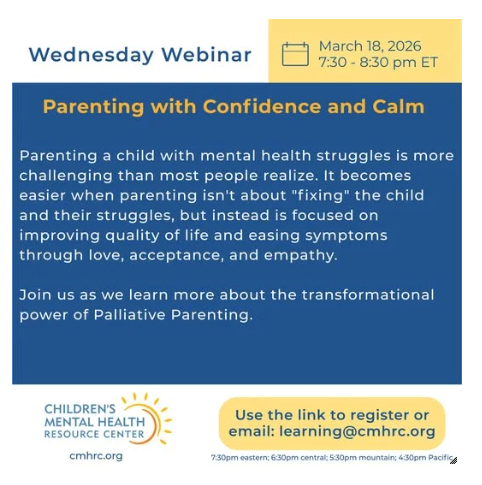 Wednesday Webinar

March 18, 2026
7:30 - 8:30 pm ET

Parenting with Confidence and Calm

Parenting a child with mental health struggles is more challenging than most people realize. It becomes easier when parenting isn't about "fixing" the child and their struggles, but instead is focused on improving quality of life and easing symptoms through love, acceptance, and empathy.

Join us as we learn more about the transformational power of Palliative Parenting.

CHILDREN'S MENTAL HEALTH RESOURCE CENTER

cmhrc.org

Use the link to register or email: learning@cmhrc.org

7:30pm eastern; 6:30pm central; 5:30pm mountain; 4:30pm Pacific